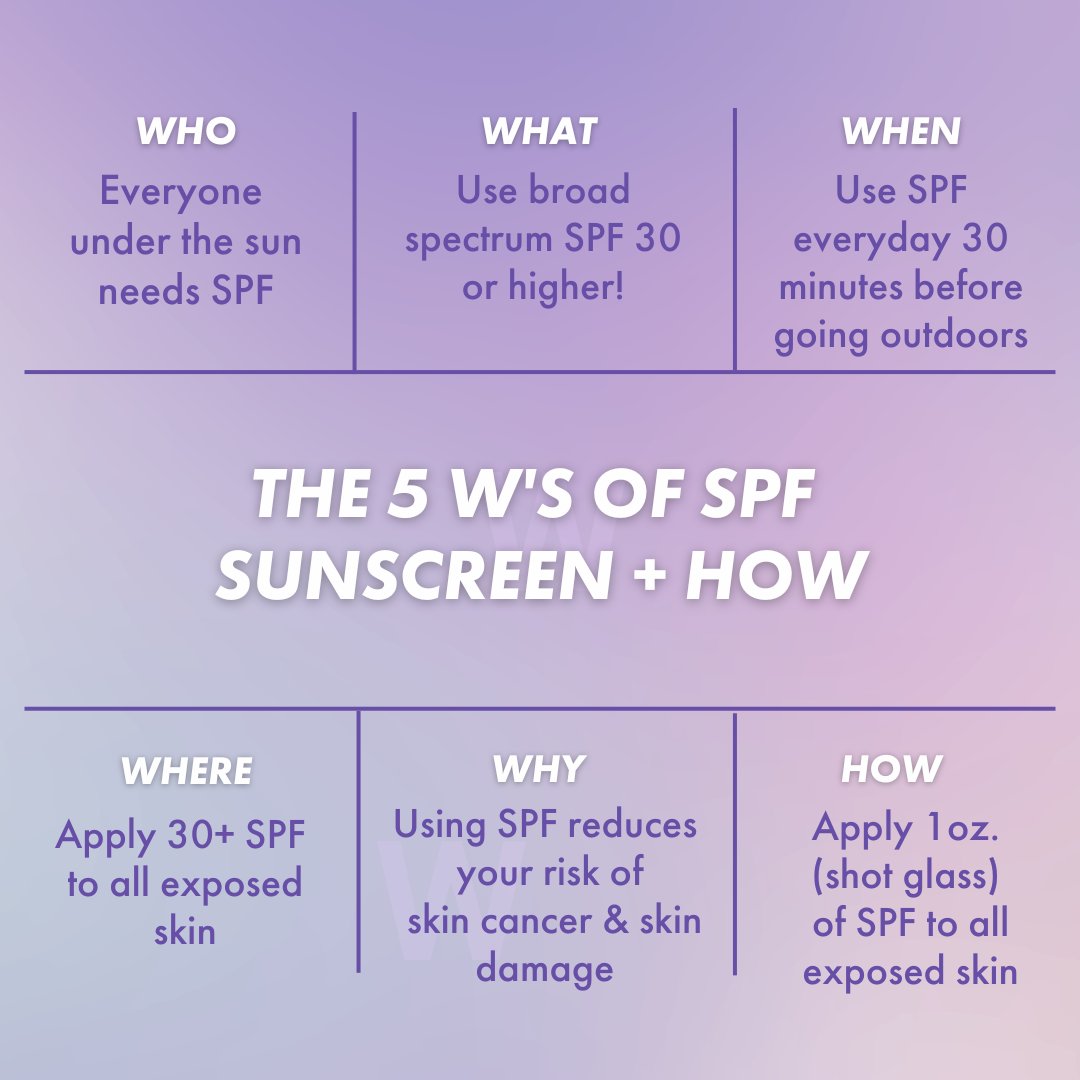 WHO
Everyone under the sun needs SPF

WHAT
Use broad spectrum SPF 30 or higher!

WHEN
Use SPF everyday 30 minutes before going outdoors

THE 5 W'S OF SPF SUNSCREEN + HOW

WHERE
Apply 30+ SPF to all exposed skin

WHY
Using SPF reduces your risk of skin cancer & skin damage

HOW
Apply 1oz. (shot glass) of SPF to all exposed skin